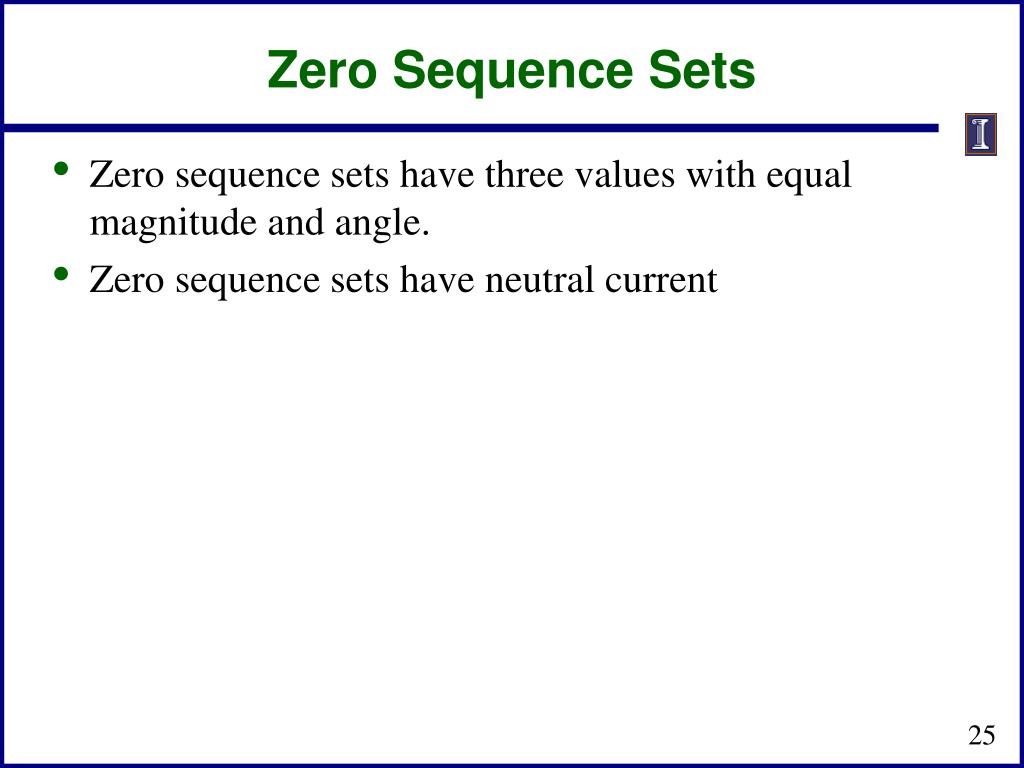 Zero Sequence Sets

I

• Zero sequence sets have three values with equal magnitude and angle.
• Zero sequence sets have neutral current

25